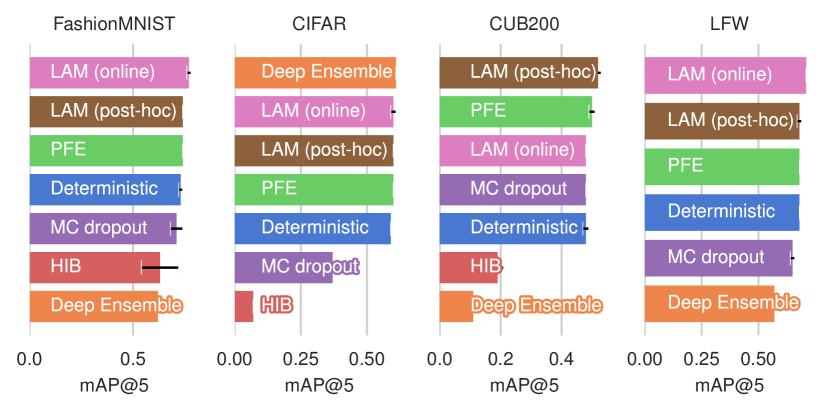 FashionMNIST

LAM (online)
LAM (post-hoc)
PFE
Deterministic
MC dropout
HIB
Deep Ensemble

0.0 0.5
mAP@5

CIFAR

Deep Ensemble
LAM (online)
LAM (post-hoc)
PFE
Deterministic
MC dropout
HIB

0.00 0.25 0.50
mAP@5

CUB200

LAM (post-hoc)
PFE
LAM (online)
MC dropout
Deterministic
HIB
Deep Ensemble

0.0 0.2 0.4
mAP@5

LFW

LAM (online)
LAM (post-hoc)
PFE
Deterministic
MC dropout
Deep Ensemble

0.00 0.25 0.50
mAP@5